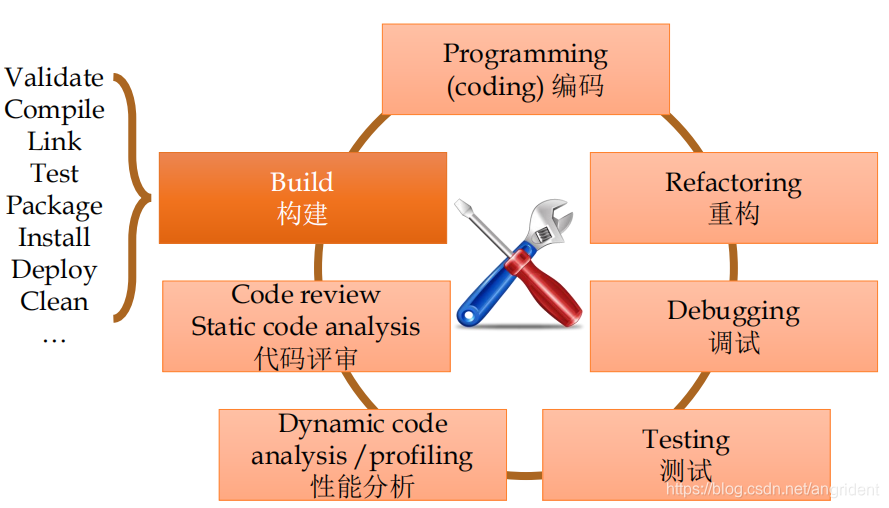 Validate
Compile
Link
Test
Package
Install
Deploy
Clean
…

Programming
(coding) 编码

Build
构建

Refactoring
重构

Code review
Static code analysis
代码评审

Debugging
调试

Dynamic code
analysis /profiling
性能分析

Testing
测试

https://blog.csdn.net/angrident